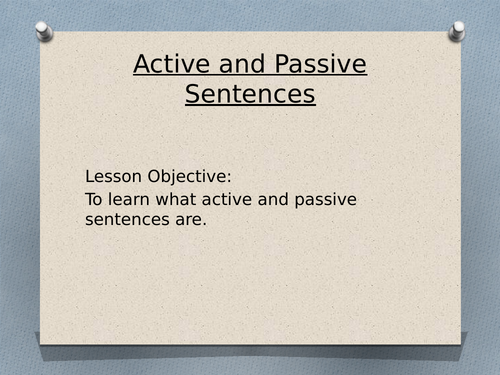 Active and Passive Sentences

Lesson Objective:

To learn what active and passive sentences are.